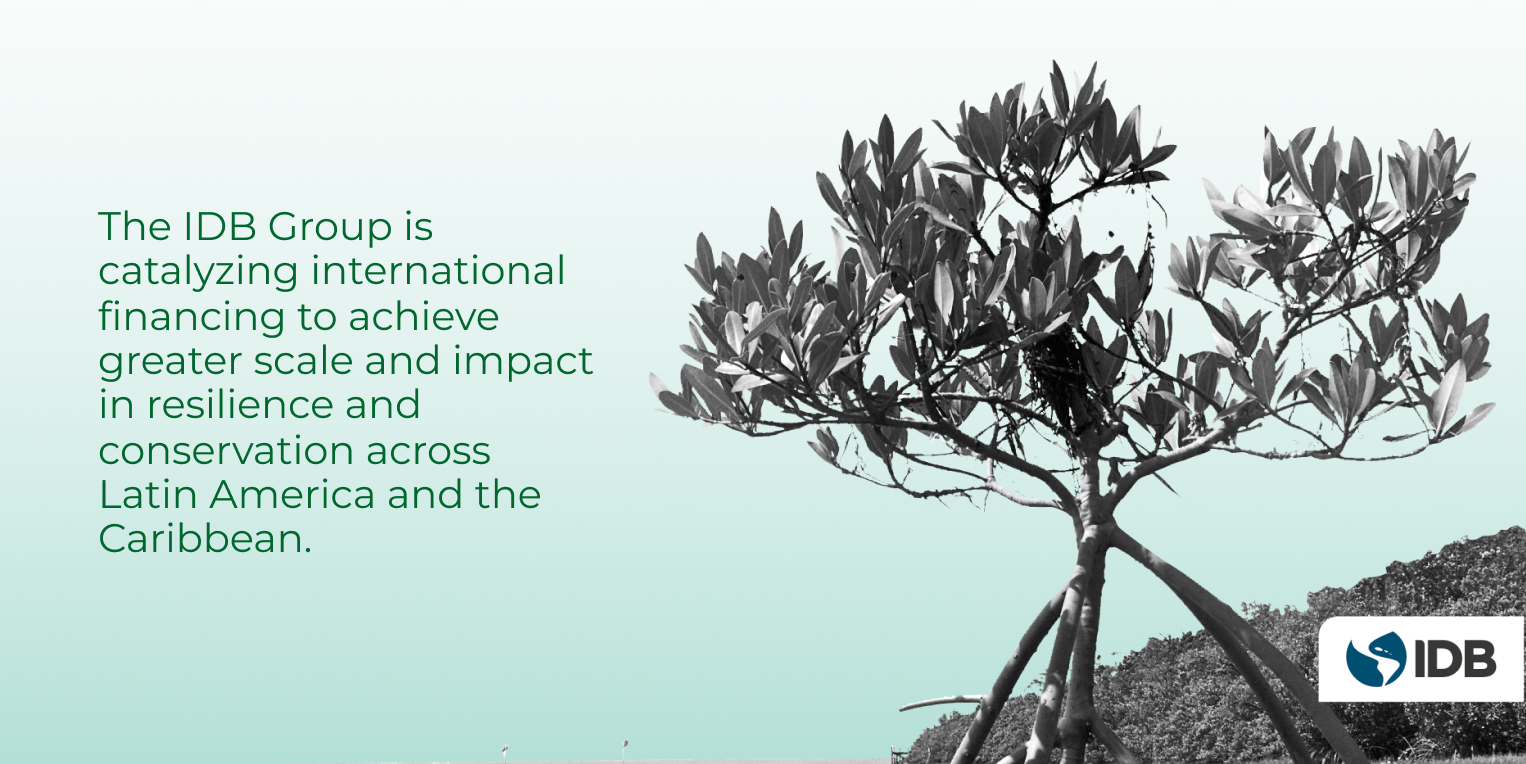 The IDB Group is catalyzing international financing to achieve greater scale and impact in resilience and conservation across Latin America and the Caribbean.

IDB